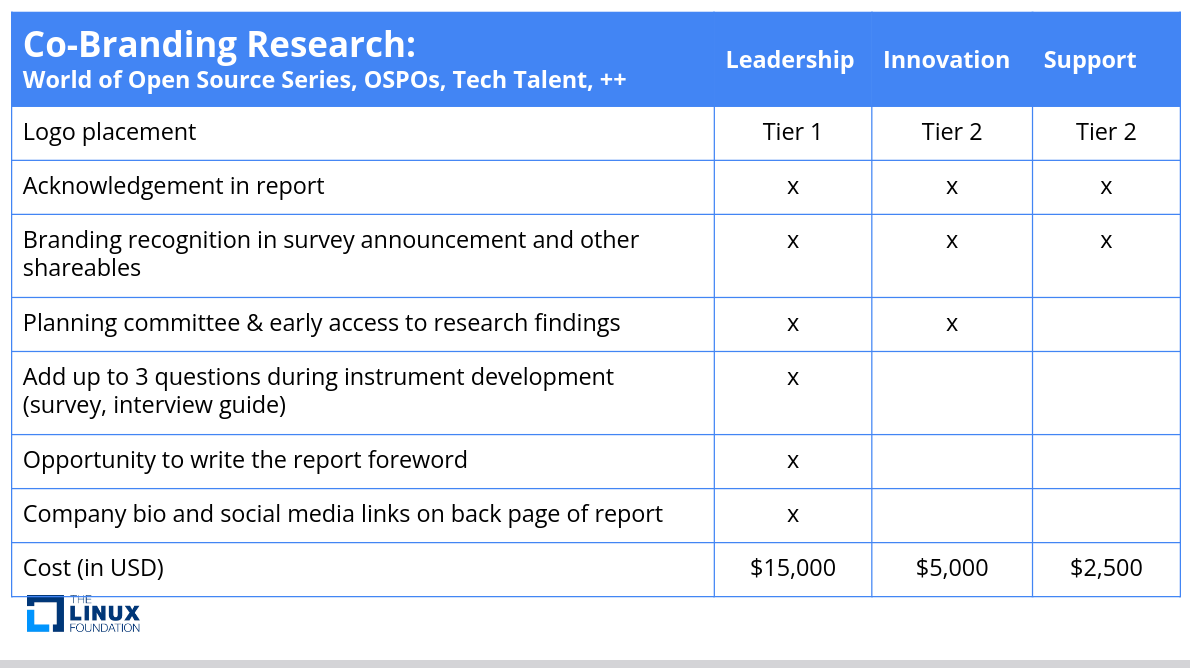 | Co-Branding Research: World of Open Source Series, OSPOs, Tech Talent, ++ | Leadership | Innovation | Support |
|---|---|---|---|
| Logo placement | Tier 1 | Tier 2 | Tier 2 |
| Acknowledgement in report | x | x | x |
| Branding recognition in survey announcement and other shareables | x | x | x |
| Planning committee & early access to research findings | x | x | |
| Add up to 3 questions during instrument development (survey, interview guide) | x | | |
| Opportunity to write the report foreword | x | | |
| Company bio and social media links on back page of report | x | | |
| Cost (in USD) | \$15,000 | \$5,000 | \$2,500 |

THE LINUX FOUNDATION